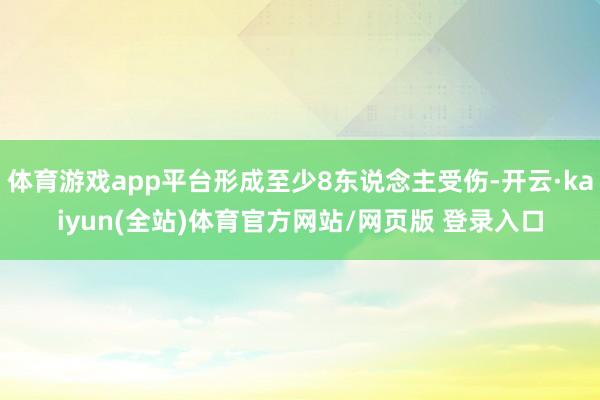 体育游戏app平台形成至少8东说念主受伤-开云·kaiyun(全站)体育官方网站/网页版 登录入口